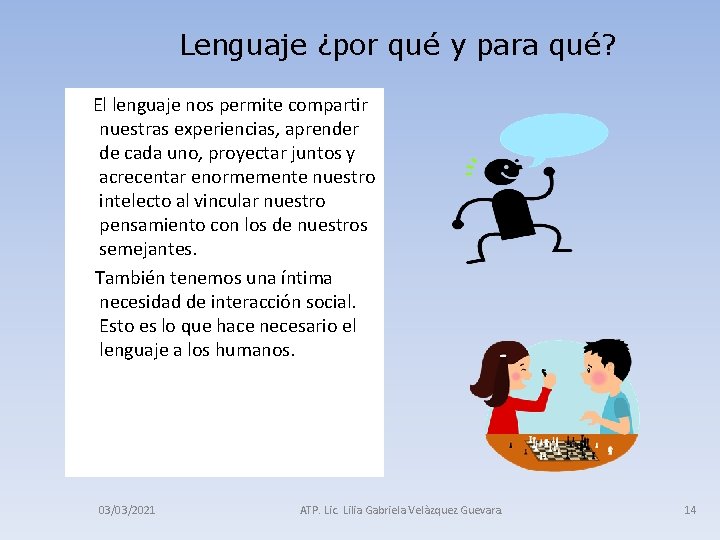 Lenguaje ¿por qué y para qué?

El lenguaje nos permite compartir nuestras experiencias, aprender de cada uno, proyectar juntos y acrecentar enormemente nuestro intelecto al vincular nuestro pensamiento con los de nuestros semejantes.

También tenemos una íntima necesidad de interacción social. Esto es lo que hace necesario el lenguaje a los humanos.

03/03/2021

ATP. Lic. Lilia Gabriela Velàzquez Guevara

14